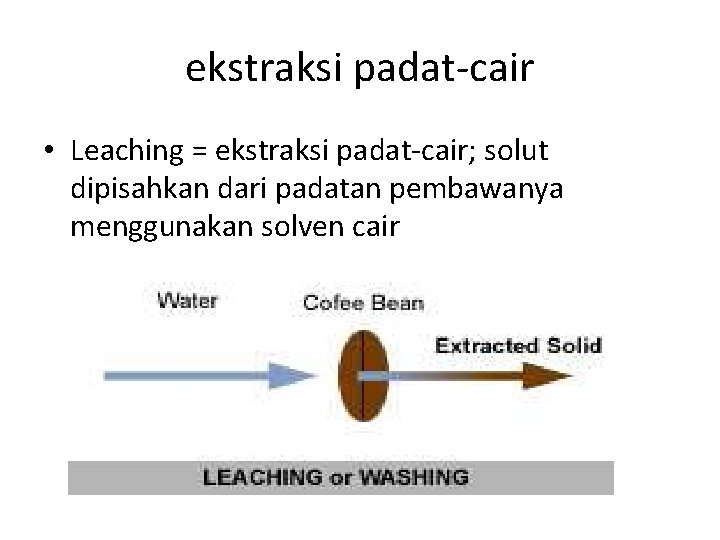 ekstraksi padat-cair

• Leaching = ekstraksi padat-cair; solut dipisahkan dari padatan pembawanya menggunakan solven cair

Water

Cofee Bean

Extracted Solid

LEACHING or WASHING